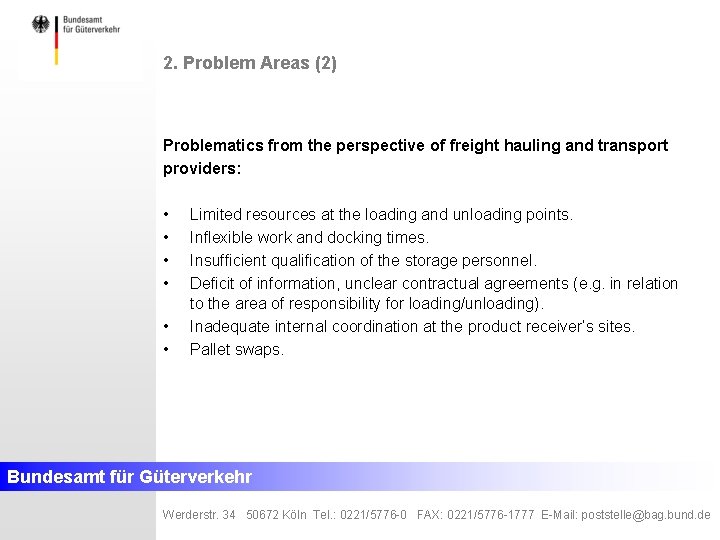 Bundesamt für Güterverkehr

2. Problem Areas (2)

Problematics from the perspective of freight hauling and transport providers:

• Limited resources at the loading and unloading points.
• Inflexible work and docking times.
• Insufficient qualification of the storage personnel.
• Deficit of information, unclear contractual agreements (e.g. in relation to the area of responsibility for loading/unloading).
• Inadequate internal coordination at the product receiver's sites.
• Pallet swaps.

Bundesamt für Güterverkehr

Werderstr. 34 50672 Köln Tel.: 0221/5776-0 FAX: 0221/5776-1777 E-Mail: poststelle@bag.bund.de